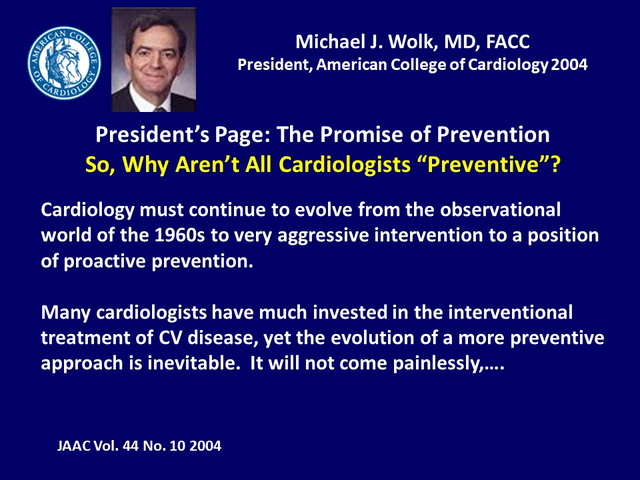 AMERICAN COLLEGE OF CARDIOLOGY

Michael J. Wolk, MD, FACC
President, American College of Cardiology 2004

President's Page: The Promise of Prevention
So, Why Aren't All Cardiologists "Preventive"?

Cardiology must continue to evolve from the observational world of the 1960s to very aggressive intervention to a position of proactive prevention.

Many cardiologists have much invested in the interventional treatment of CV disease, yet the evolution of a more preventive approach is inevitable. It will not come painlessly,….

JAAC Vol. 44 No. 10 2004